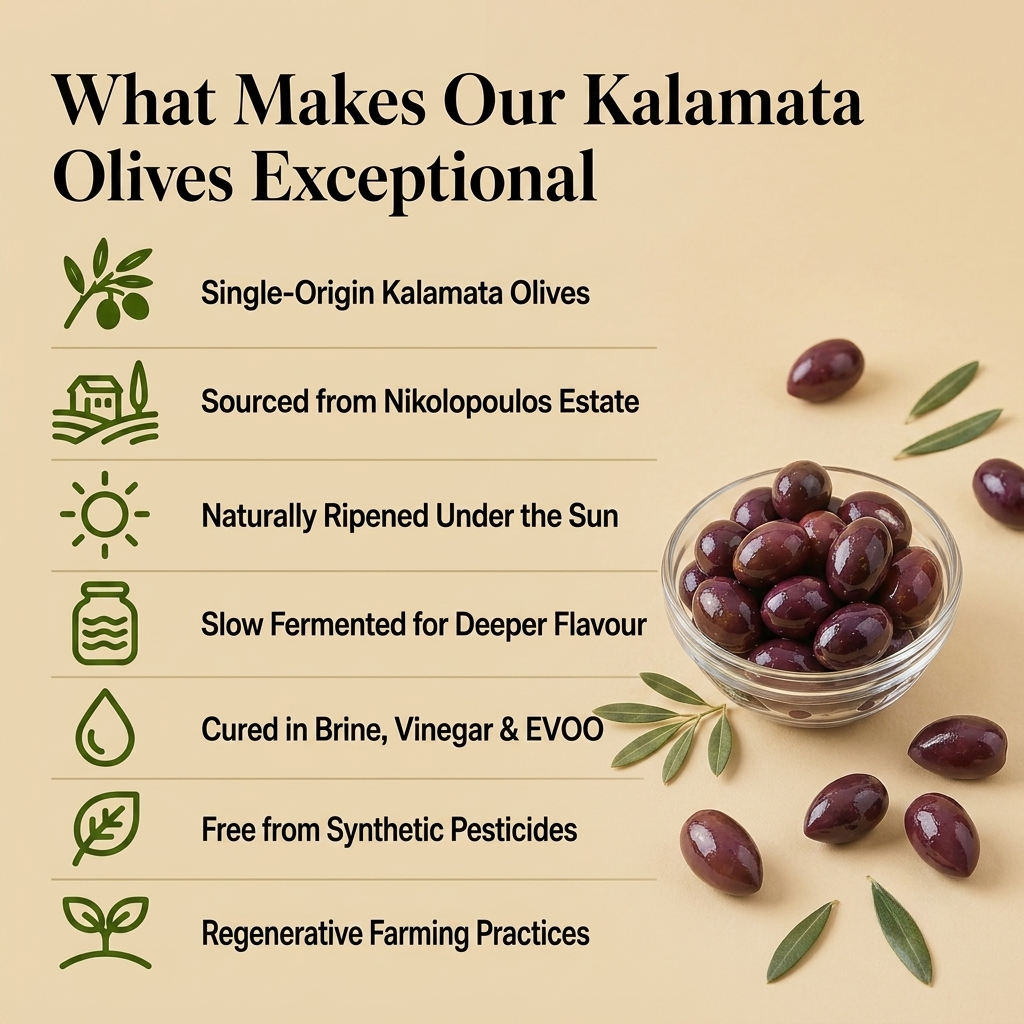 What Makes Our Kalamata Olives Exceptional

Single-Origin Kalamata Olives

Sourced from Nikolopoulos Estate

Naturally Ripened Under the Sun

Slow Fermented for Deeper Flavour

Cured in Brine, Vinegar & EVOO

Free from Synthetic Pesticides

Regenerative Farming Practices